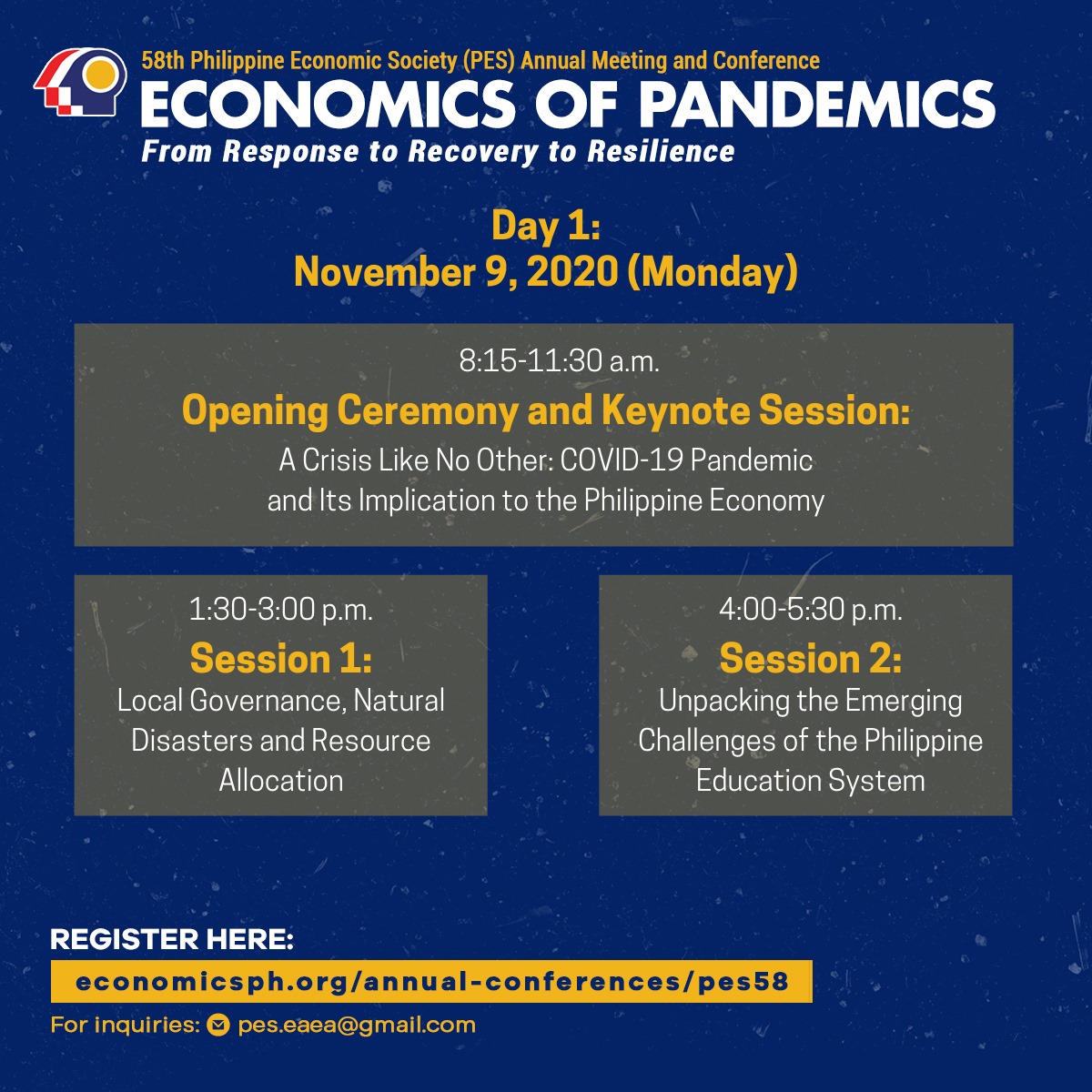 58th Philippine Economic Society (PES) Annual Meeting and Conference
ECONOMICS OF PANDEMICS
From Response to Recovery to Resilience

Day 1:
November 9, 2020 (Monday)

8:15-11:30 a.m.
Opening Ceremony and Keynote Session:
A Crisis Like No Other: COVID-19 Pandemic and Its Implication to the Philippine Economy

1:30-3:00 p.m.
Session 1:
Local Governance, Natural Disasters and Resource Allocation

4:00-5:30 p.m.
Session 2:
Unpacking the Emerging Challenges of the Philippine Education System

REGISTER HERE:
economicsph.org/annual-conferences/pes58
For inquiries: pes.eaea@gmail.com